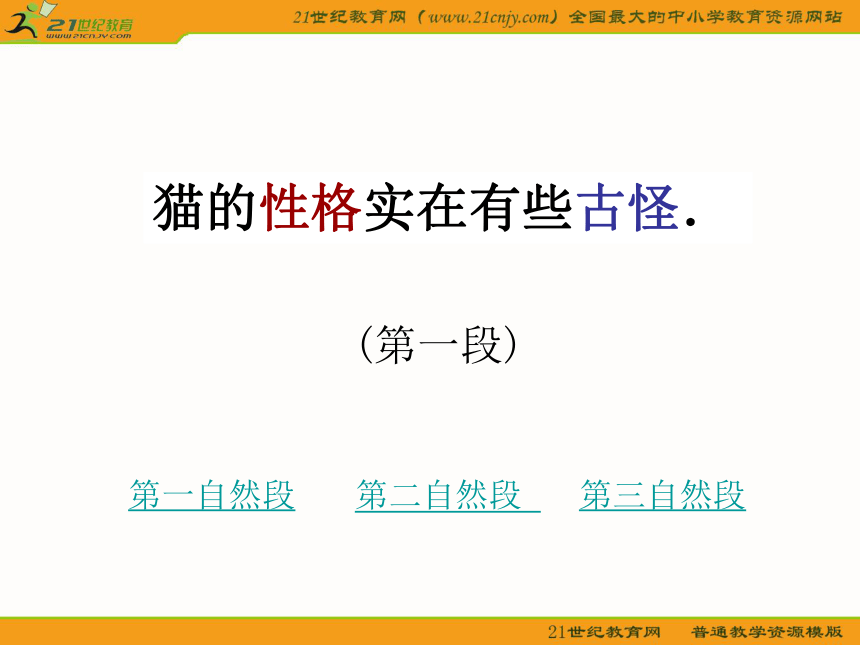 21世纪教育
www.21cnjy.com

21世纪教育网（www.21cnjy.com）全国最大的中小学教育资源网站

猫的性格实在有些古怪.

（第一段）

第一自然段　第二自然段　第三自然段

21世纪教育网　普通教学资源模版